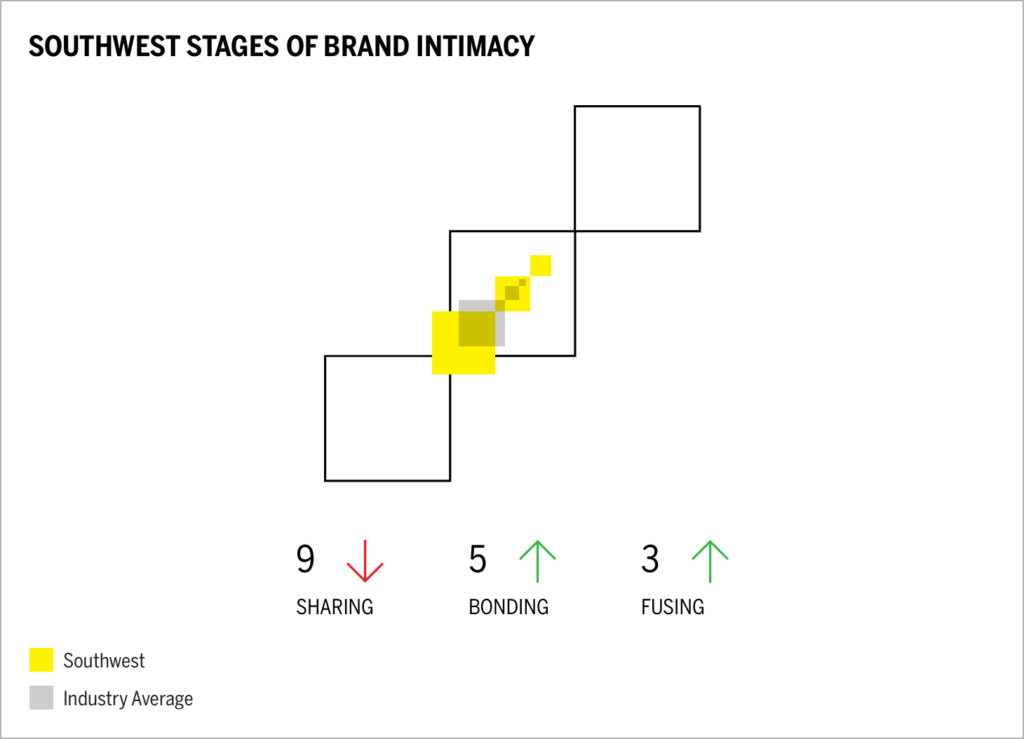 SOUTHWEST STAGES OF BRAND INTIMACY

9 SHARING

5 BONDING

3 FUSING

Southwest

Industry Average